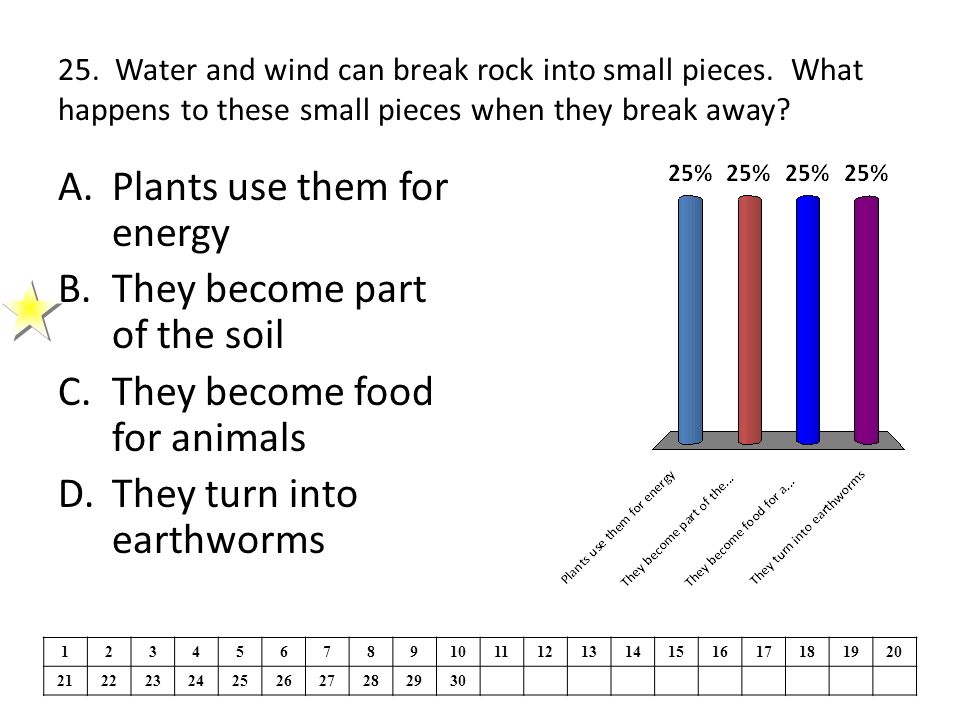 25. Water and wind can break rock into small pieces. What happens to these small pieces when they break away?

A. Plants use them for energy
B. They become part of the soil
C. They become food for animals
D. They turn into earthworms

25% 25% 25% 25%

Plants use them for energy
They become part of the...
They become food for a...
They turn into earthworms

| 1 | 2 | 3 | 4 | 5 | 6 | 7 | 8 | 9 | 10 | 11 | 12 | 13 | 14 | 15 | 16 | 17 | 18 | 19 | 20 |
|---|---|---|---|---|---|---|---|---|---|---|---|---|---|---|---|---|---|---|---|
| 21 | 22 | 23 | 24 | 25 | 26 | 27 | 28 | 29 | 30 | | | | | | | | | | |